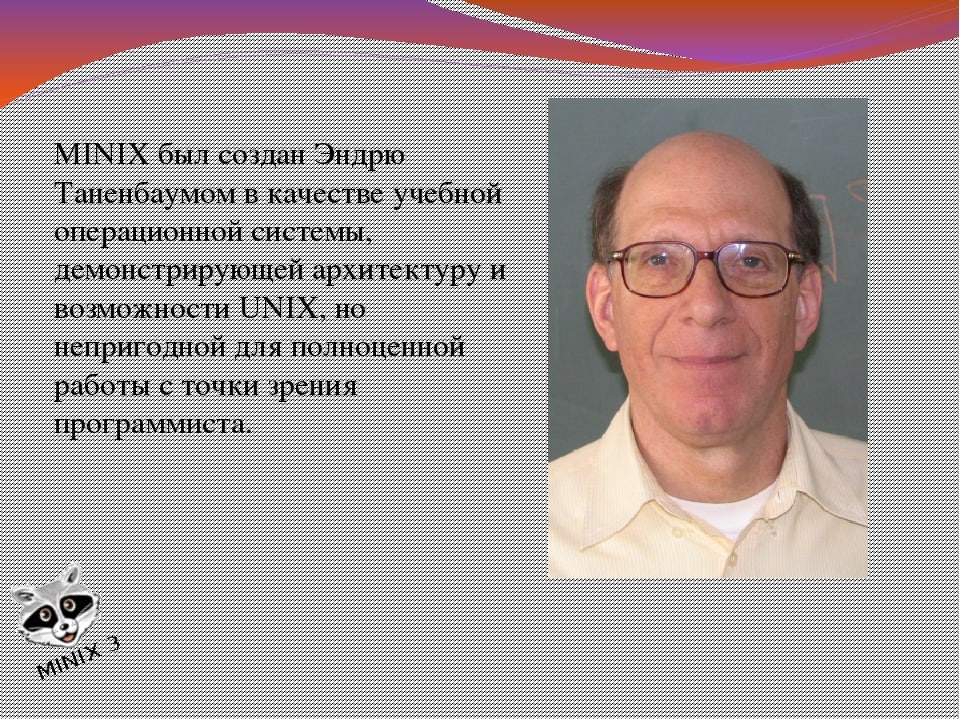 MINIX был создан Эндрю Таненбаумом в качестве учебной операционной системы, демонстрирующей архитектуру и возможности UNIX, но непригодной для полноценной работы с точки зрения программиста.

MINIX 3